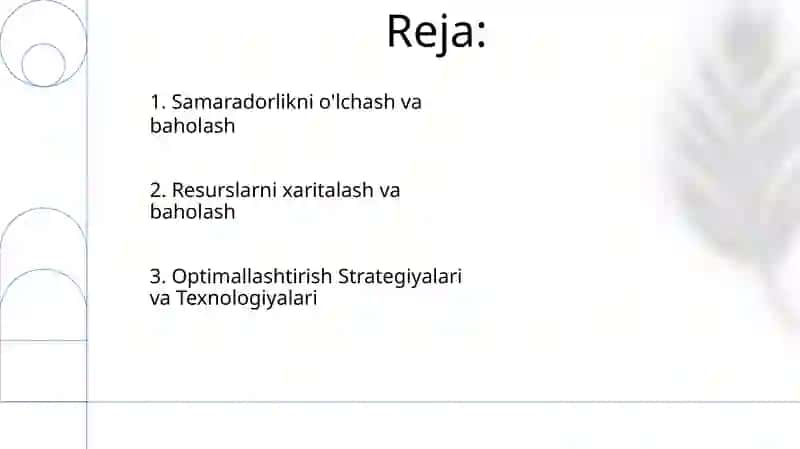 Reja:

1. Samaradorlikni o'lchash va baholash

2. Resurslarni xaritalash va baholash

3. Optimallashtirish Strategiyalari va Texnologiyalari